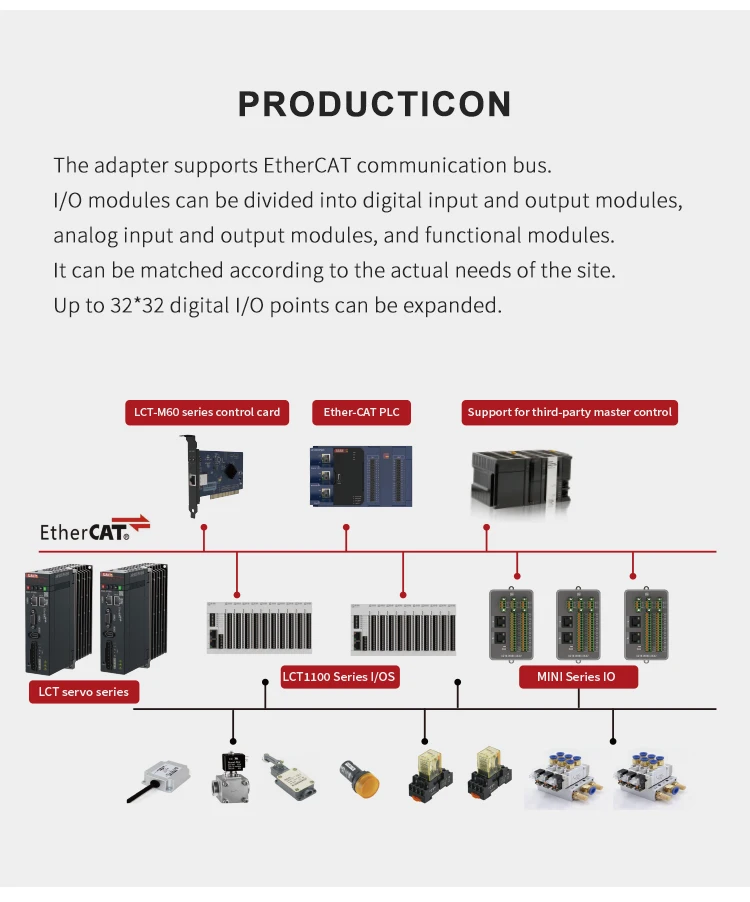 PRODUCTICON

The adapter supports EtherCAT communication bus.
I/O modules can be divided into digital input and output modules, analog input and output modules, and functional modules.
It can be matched according to the actual needs of the site.
Up to 32*32 digital I/O points can be expanded.

LCT-M60 series control card

Ether-CAT PLC

Support for third-party master control

EtherCAT

LCT servo series

LCT1100 Series I/OS

MINI Series IO